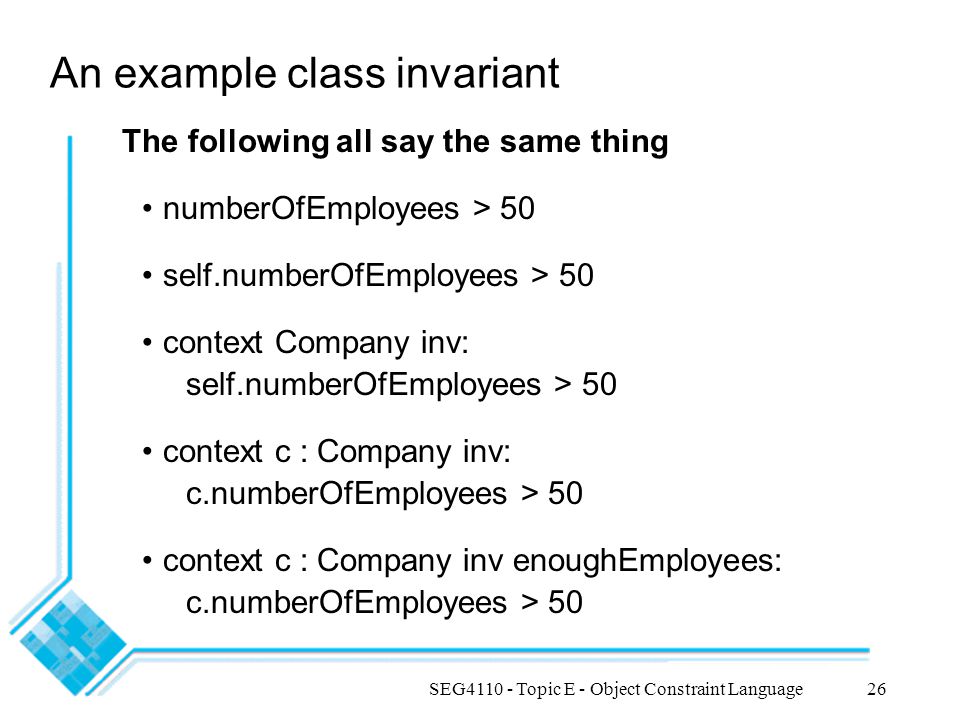 An example class invariant

The following all say the same thing

• numberOfEmployees > 50

• self.numberOfEmployees > 50

• context Company inv:
self.numberOfEmployees > 50

• context c : Company inv:
c.numberOfEmployees > 50

• context c : Company inv enoughEmployees:
c.numberOfEmployees > 50

SEG4110 - Topic E - Object Constraint Language 26